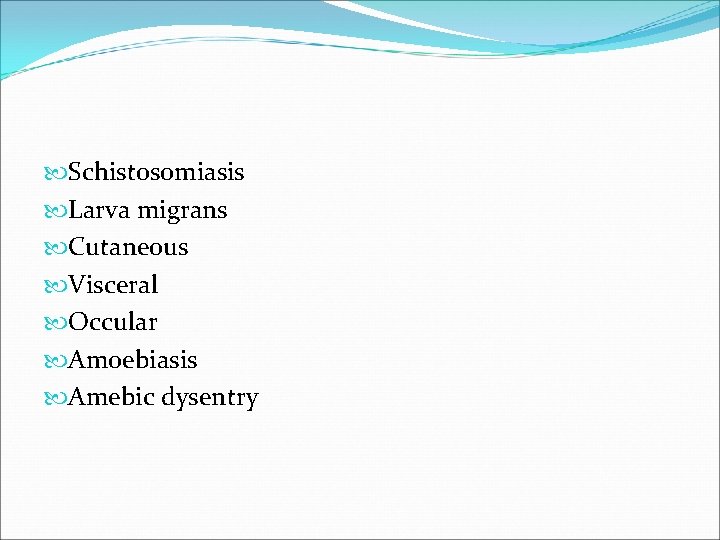 Schistosomiasis
Larva migrans
Cutaneous
Visceral
Occular
Amoebiasis
Amebic dysentry